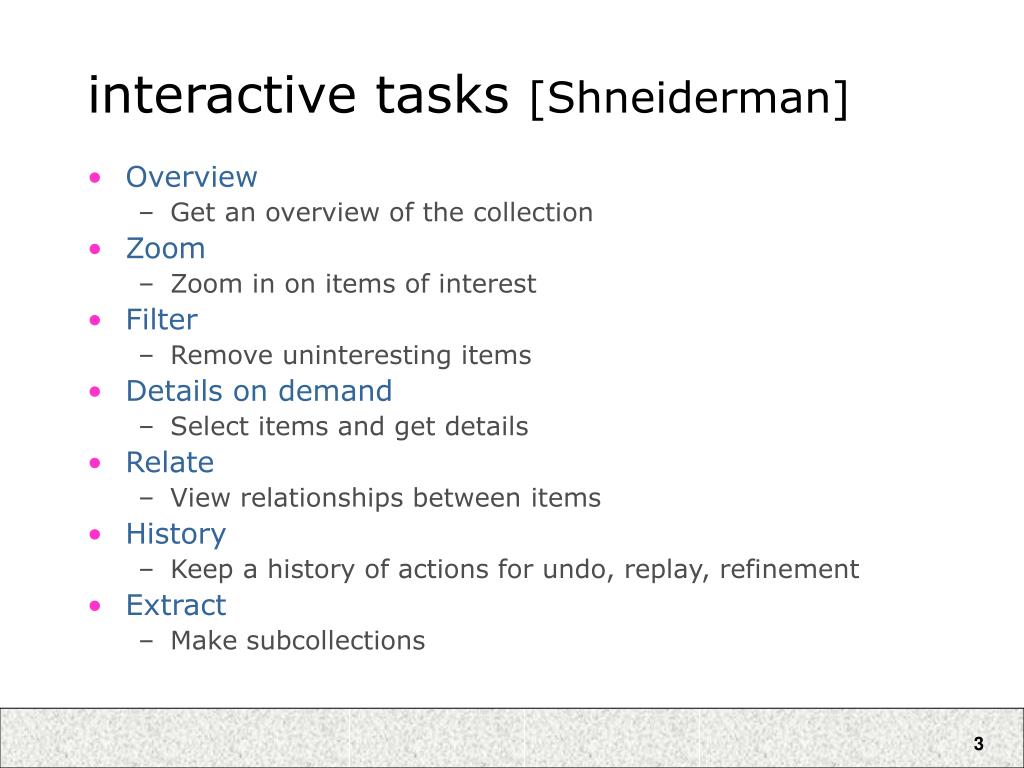 interactive tasks [Shneiderman]

• Overview
– Get an overview of the collection
• Zoom
– Zoom in on items of interest
• Filter
– Remove uninteresting items
• Details on demand
– Select items and get details
• Relate
– View relationships between items
• History
– Keep a history of actions for undo, replay, refinement
• Extract
– Make subcollections

3